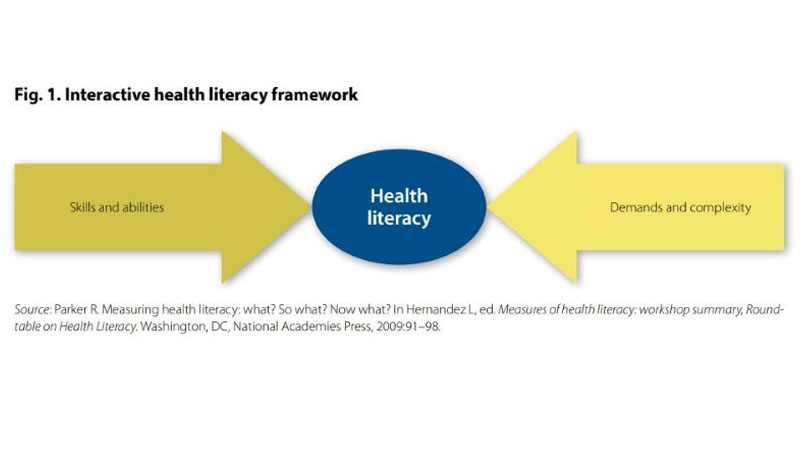 Fig. 1. Interactive health literacy framework

Skills and abilities

Health literacy

Demands and complexity

Source: Parker R. Measuring health literacy: what? So what? Now what? In Hernandez L, ed. Measures of health literacy: workshop summary, Roundtable on Health Literacy. Washington, DC, National Academies Press, 2009:91–98.